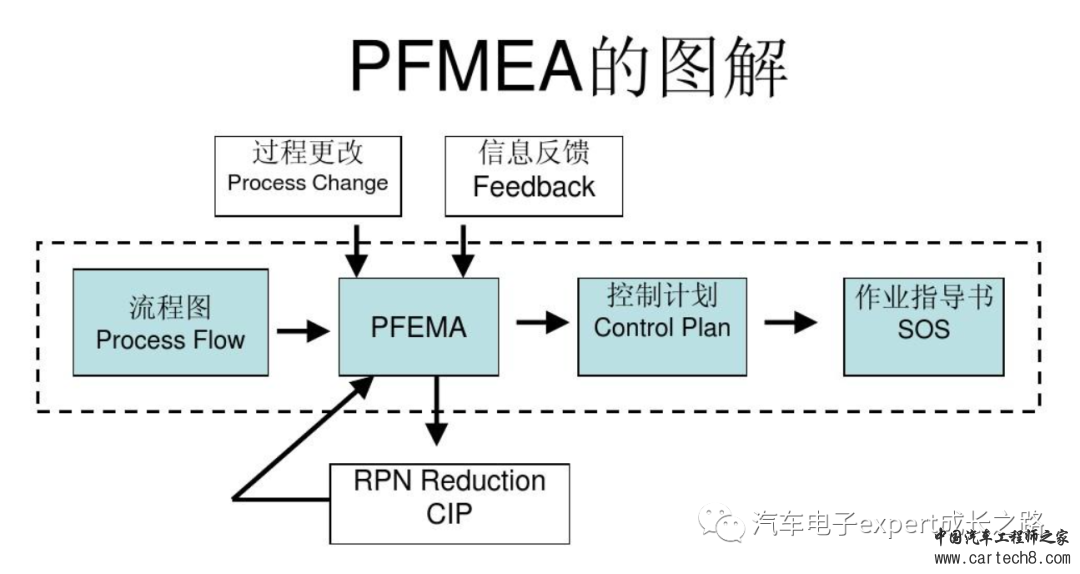 PFMEA的图解

过程更改
Process Change

信息反馈
Feedback

流程图
Process Flow

PFEMA

控制计划
Control Plan

作业指导书
SOS

RPN Reduction
CIP

汽车电子expert成长之路

中国汽车工程师之家
www.cartech8.com